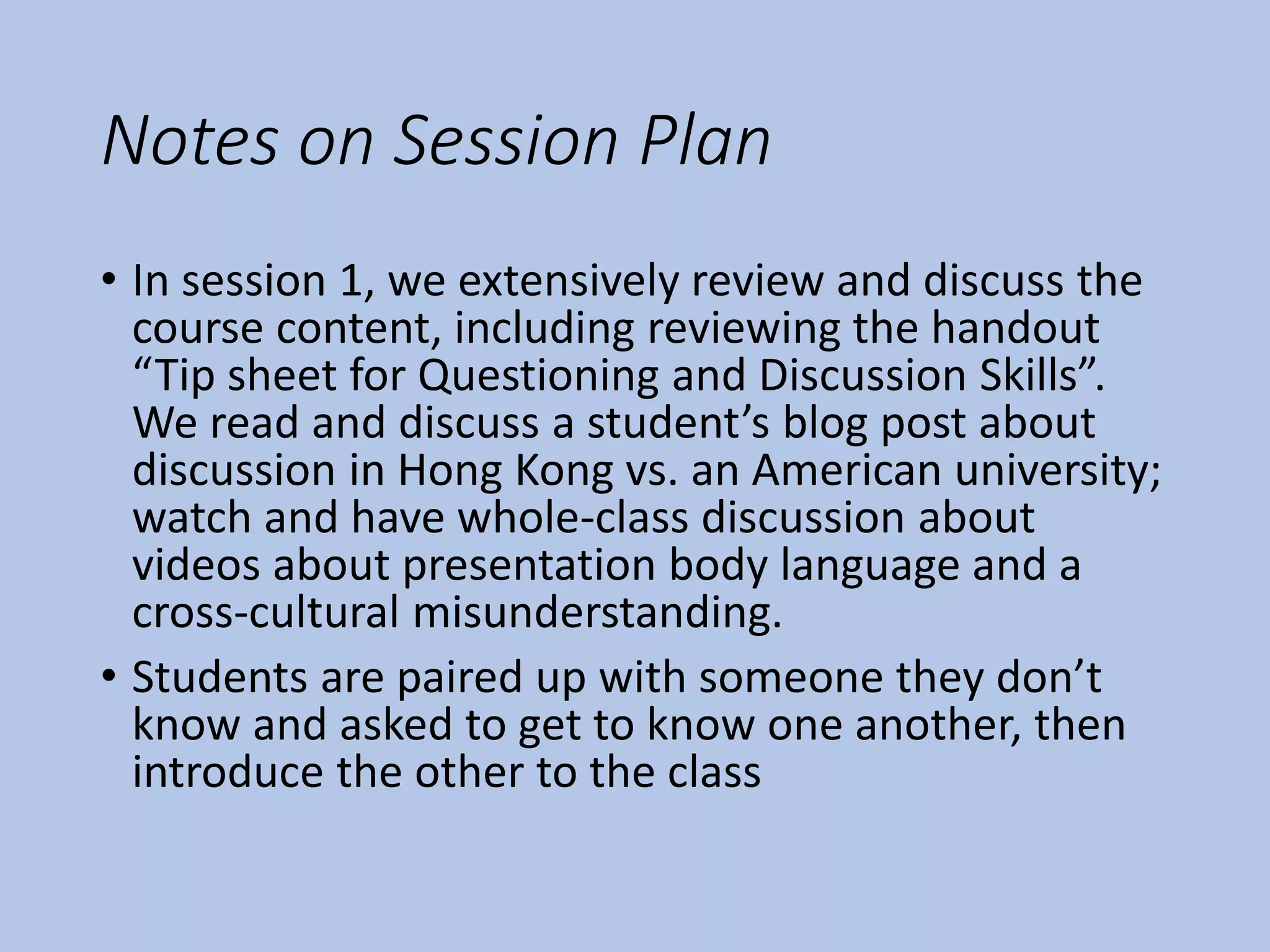 Notes on Session Plan

• In session 1, we extensively review and discuss the course content, including reviewing the handout “Tip sheet for Questioning and Discussion Skills”. We read and discuss a student’s blog post about discussion in Hong Kong vs. an American university; watch and have whole-class discussion about videos about presentation body language and a cross-cultural misunderstanding.

• Students are paired up with someone they don’t know and asked to get to know one another, then introduce the other to the class